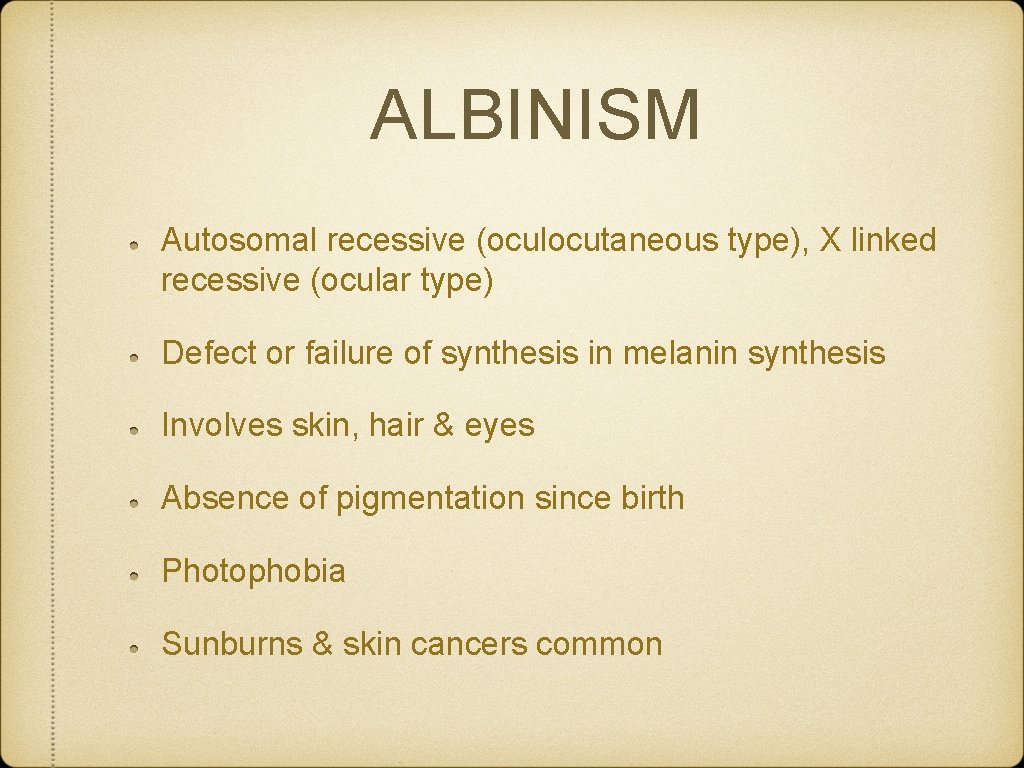 ALBINISM

Autosomal recessive (oculocutaneous type), X linked recessive (ocular type)

Defect or failure of synthesis in melanin synthesis

Involves skin, hair & eyes

Absence of pigmentation since birth

Photophobia

Sunburns & skin cancers common